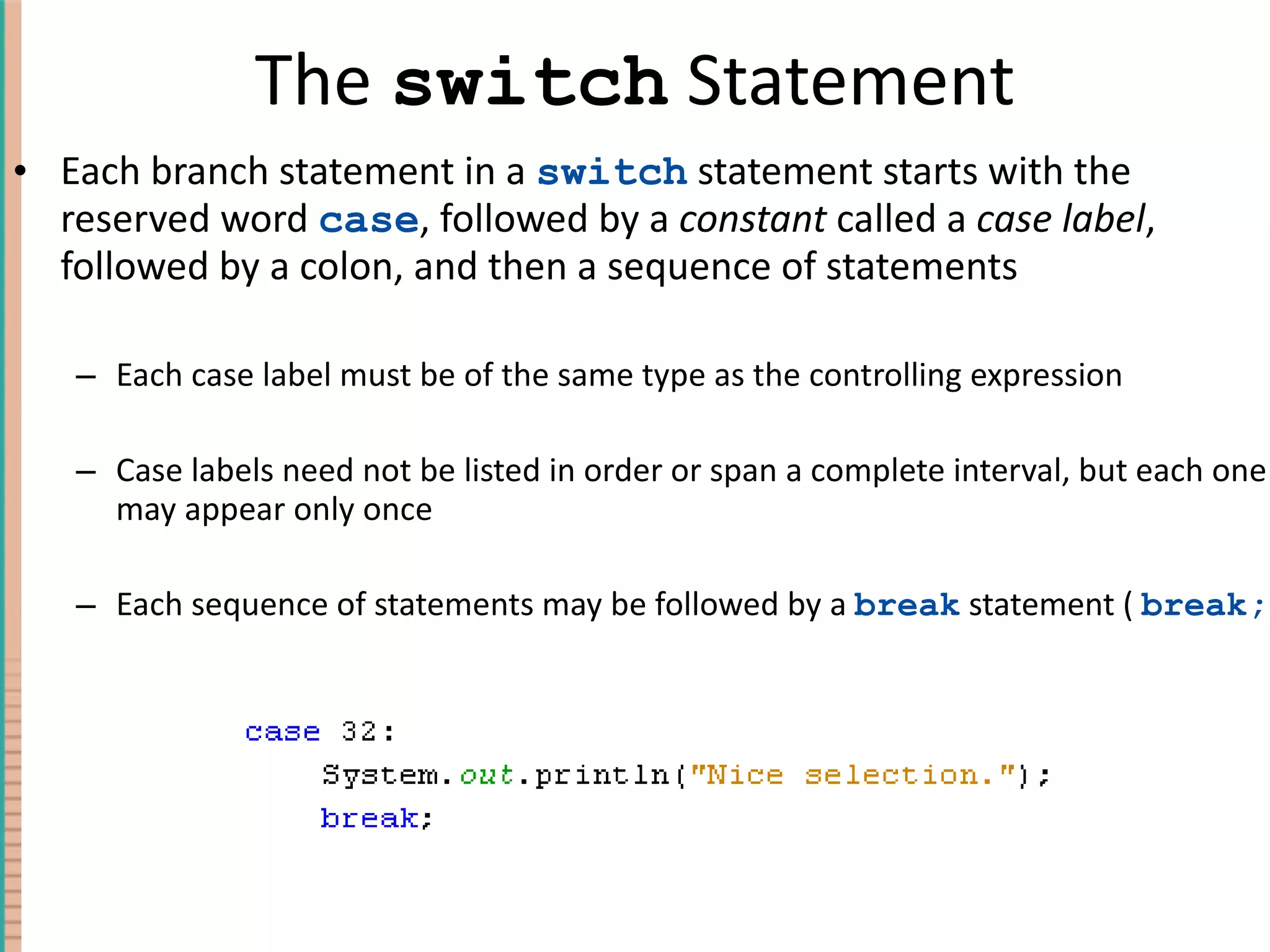 The switch Statement

• Each branch statement in a switch statement starts with the reserved word case, followed by a constant called a case label, followed by a colon, and then a sequence of statements

– Each case label must be of the same type as the controlling expression

– Case labels need not be listed in order or span a complete interval, but each one may appear only once

– Each sequence of statements may be followed by a break statement ( break;

case 32:
System.out.println("Nice selection.");
break;